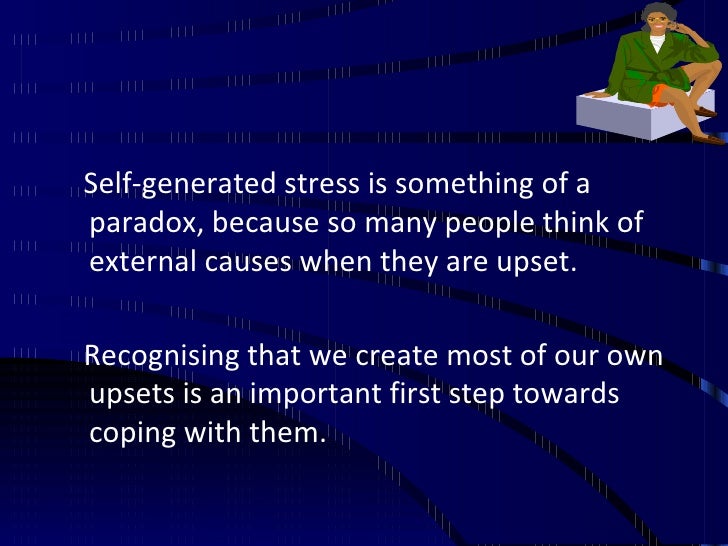 Self-generated stress is something of a paradox, because so many people think of external causes when they are upset.

Recognising that we create most of our own upsets is an important first step towards coping with them.